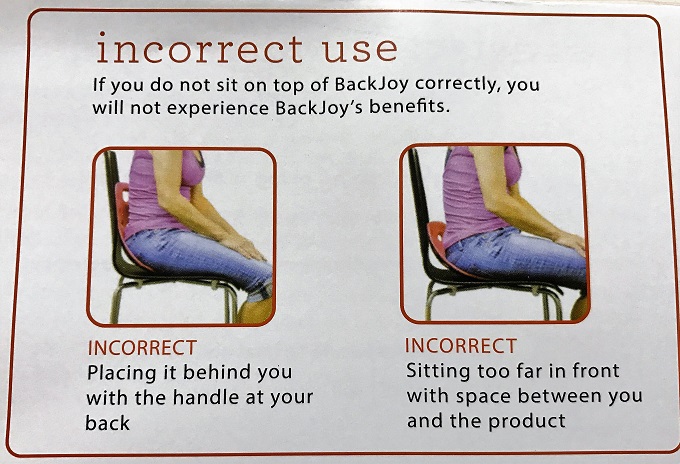 incorrect use

If you do not sit on top of BackJoy correctly, you will not experience BackJoy's benefits.

INCORRECT
Placing it behind you with the handle at your back

INCORRECT
Sitting too far in front with space between you and the product